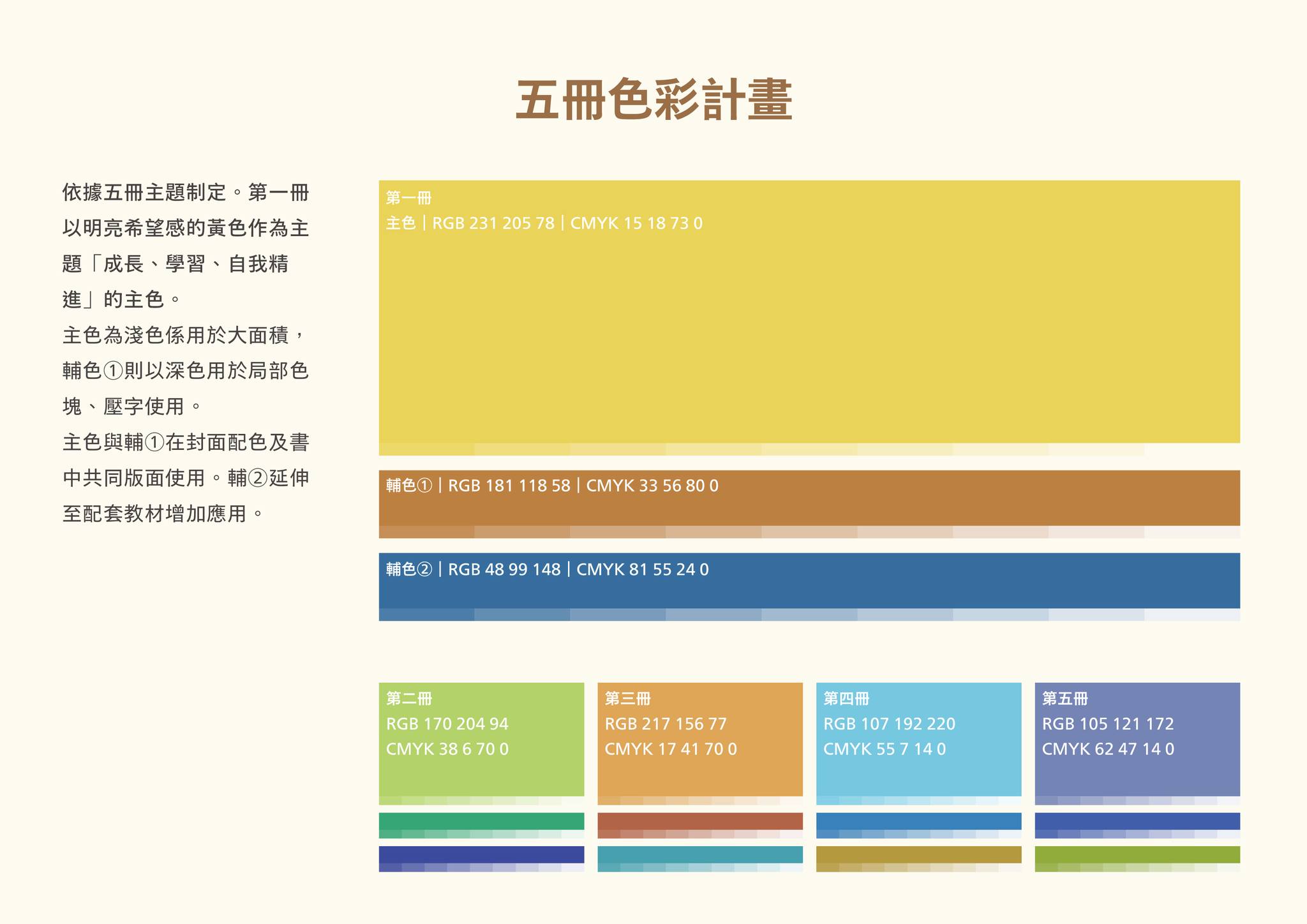 五冊色彩計畫

依據五冊主題制定。第一冊以明亮希望感的黃色作為主題「成長、學習、自我精進」的主色。
主色為淺色係用於大面積，輔色①則以深色用於局部色塊、壓字使用。
主色與輔①在封面配色及書中共同版面使用。輔②延伸至配套教材增加應用。

第一冊
主色｜RGB 231 205 78｜CMYK 15 18 73 0

輔色①｜RGB 181 118 58｜CMYK 33 56 80 0

輔色②｜RGB 48 99 148｜CMYK 81 55 24 0

第二冊
RGB 170 204 94
CMYK 38 6 70 0

第三冊
RGB 217 156 77
CMYK 17 41 70 0

第四冊
RGB 107 192 220
CMYK 55 7 14 0

第五冊
RGB 105 121 172
CMYK 62 47 14 0